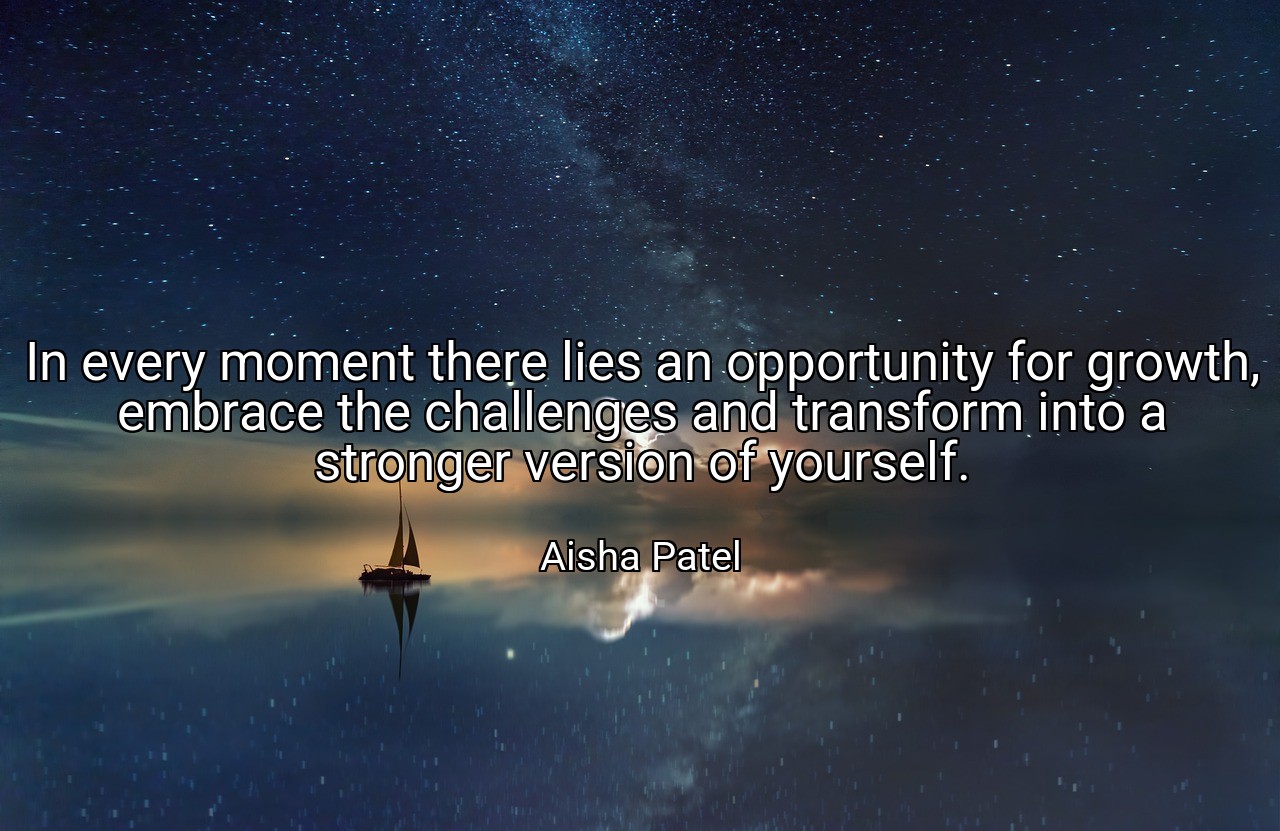 In every moment there lies an opportunity for growth, embrace the challenges and transform into a stronger version of yourself.

Aisha Patel